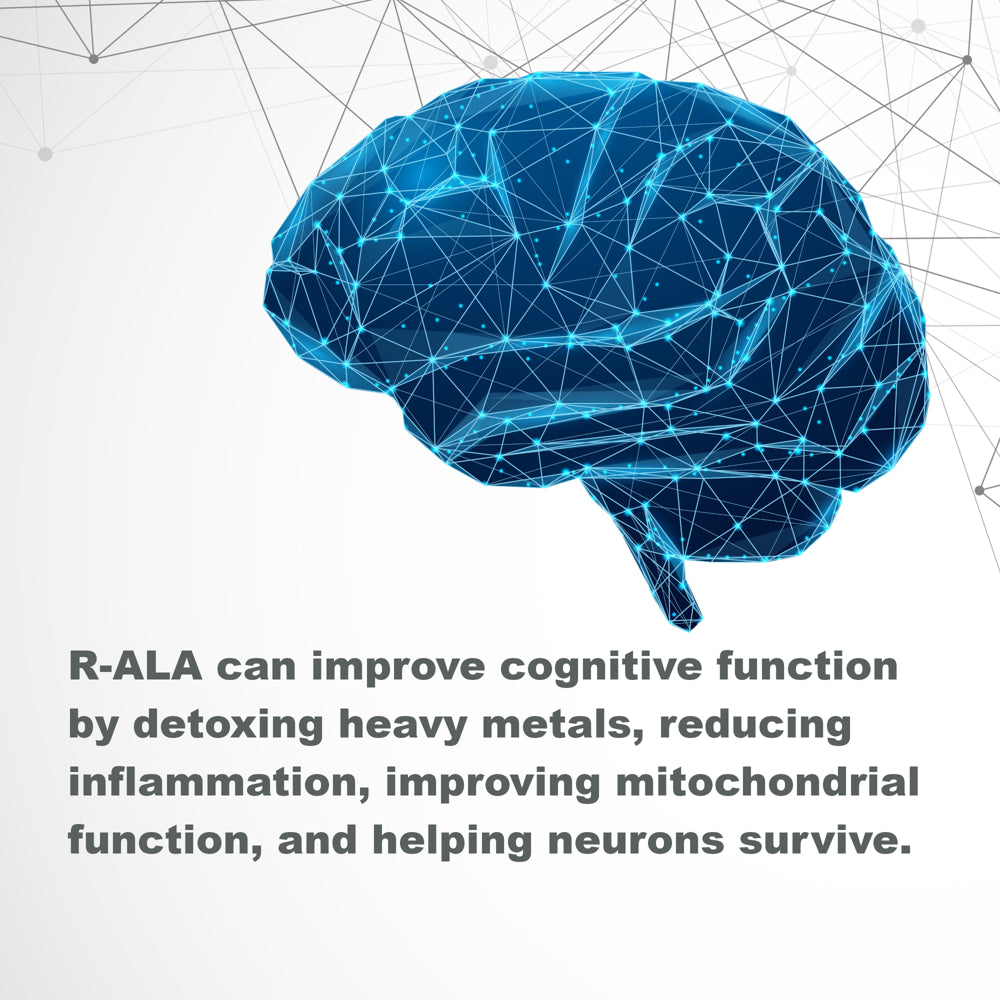 R-ALA can improve cognitive function by detoxing heavy metals, reducing inflammation, improving mitochondrial function, and helping neurons survive.